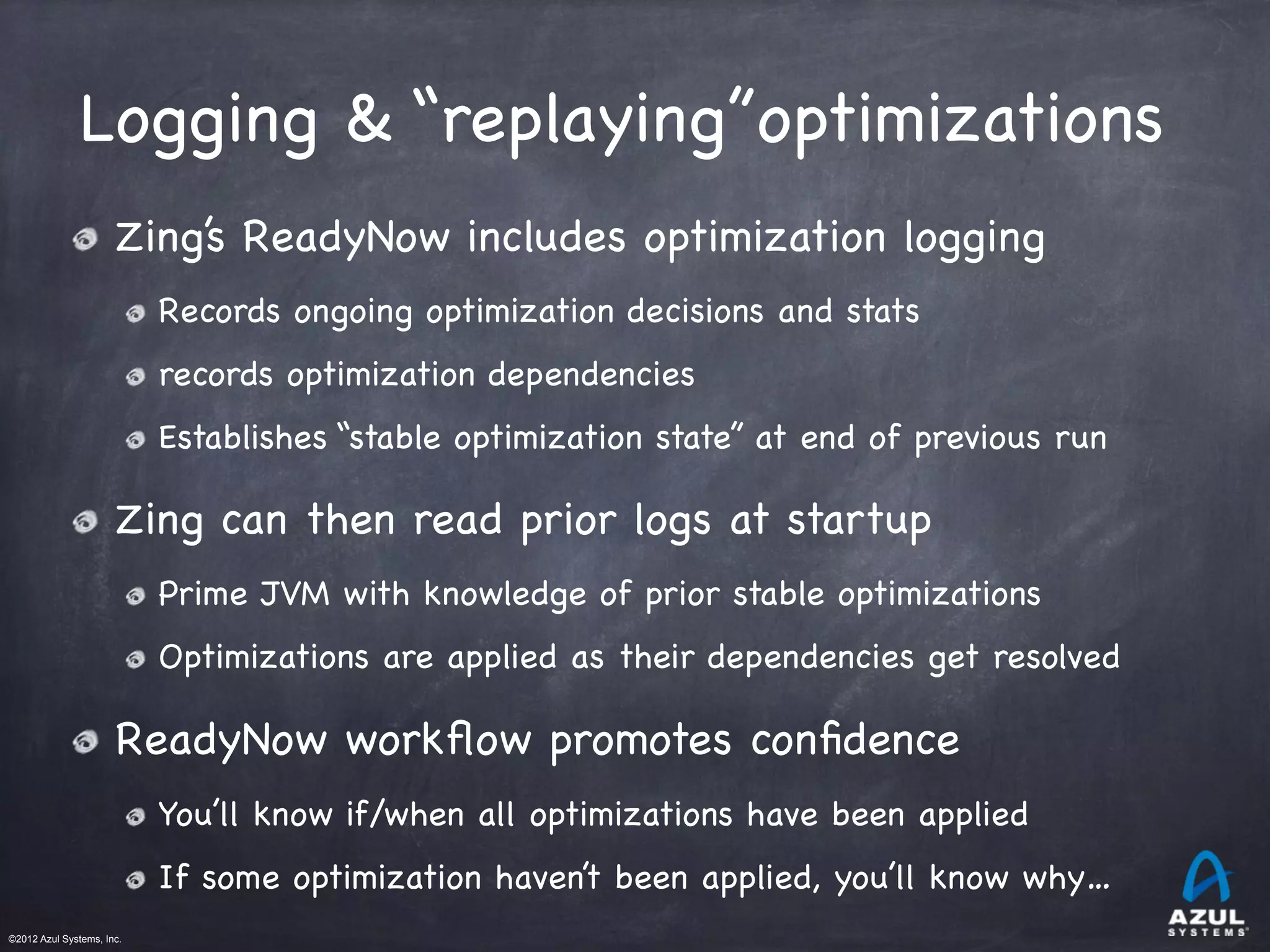 Logging & “replaying”optimizations

Zing’s ReadyNow includes optimization logging

Records ongoing optimization decisions and stats

records optimization dependencies

Establishes “stable optimization state” at end of previous run

Zing can then read prior logs at startup

Prime JVM with knowledge of prior stable optimizations

Optimizations are applied as their dependencies get resolved

ReadyNow workflow promotes confidence

You’ll know if/when all optimizations have been applied

If some optimization haven’t been applied, you’ll know why...

©2012 Azul Systems, Inc.

AZUL SYSTEMS